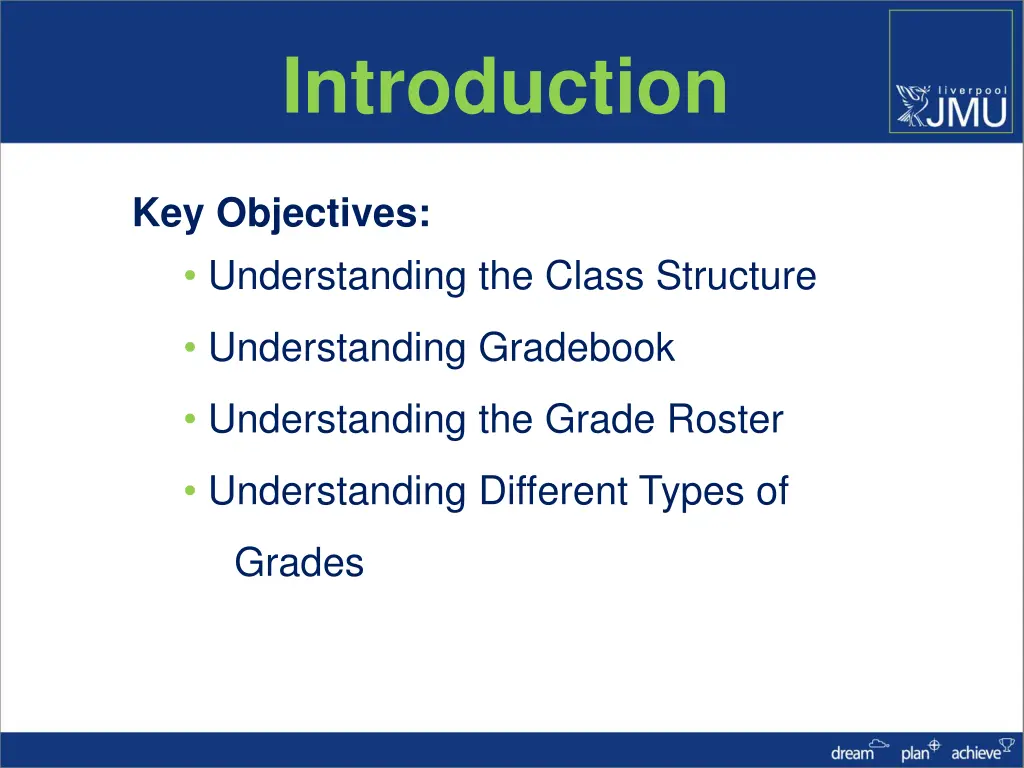 Introduction

liverpool JMU

Key Objectives:

• Understanding the Class Structure

• Understanding Gradebook

• Understanding the Grade Roster

• Understanding Different Types of Grades

dream plan achieve